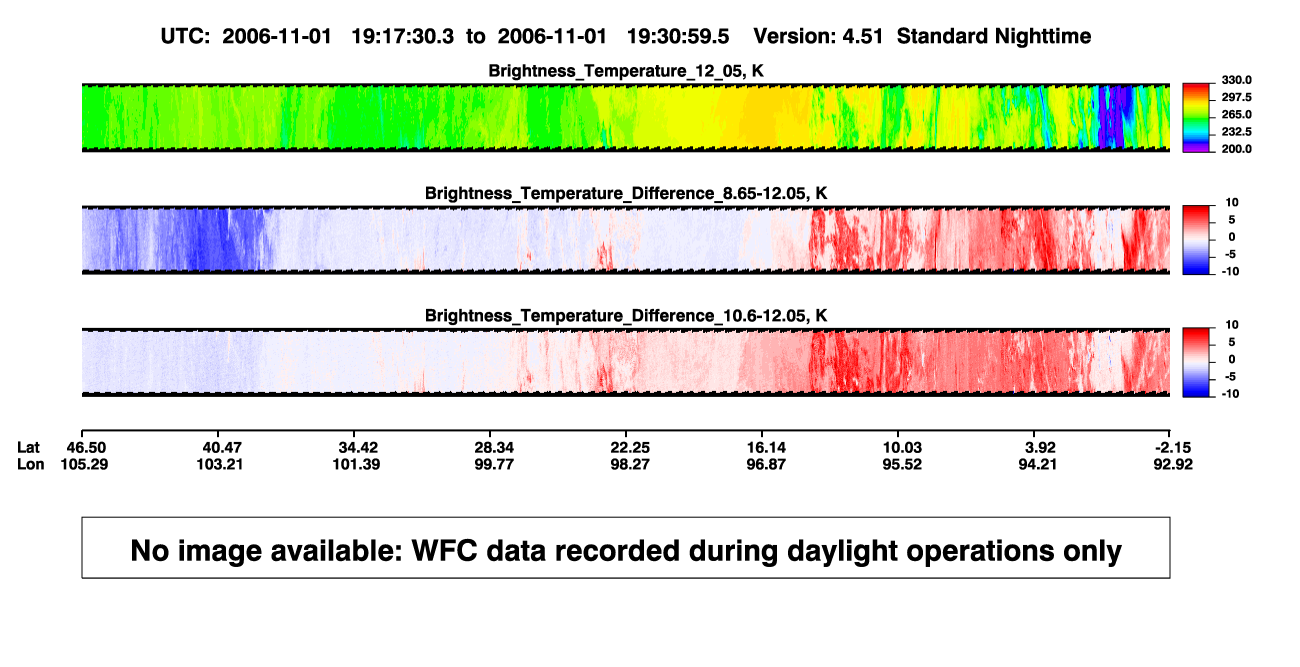 UTC: 2006-11-01 19:17:30.3 to 2006-11-01 19:30:59.5 Version: 4.51 Standard Nighttime

Brightness_Temperature_12_05, K

330.0
297.5
265.0
232.5
200.0

Brightness_Temperature_Difference_8.65-12.05, K

10
5
0
-5
-10

Brightness_Temperature_Difference_10.6-12.05, K

10
5
0
-5
-10

| Lat | 46.50 | 40.47 | 34.42 | 28.34 | 22.25 | 16.14 | 10.03 | 3.92 | -2.15 |
|---|---|---|---|---|---|---|---|---|---|
| Lon | 105.29 | 103.21 | 101.39 | 99.77 | 98.27 | 96.87 | 95.52 | 94.21 | 92.92 |

No image available: WFC data recorded during daylight operations only